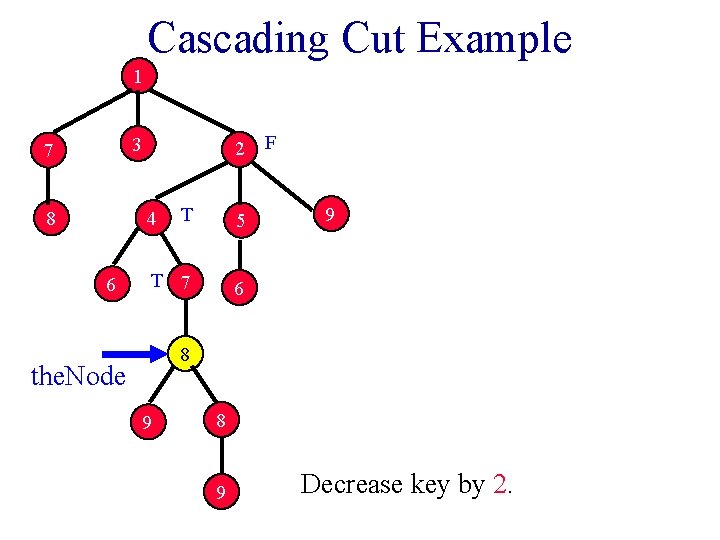 Cascading Cut Example

1

7

3

2

F

8

4

T

5

9

6

T

7

6

8

theNode

9

8

9

Decrease key by 2.